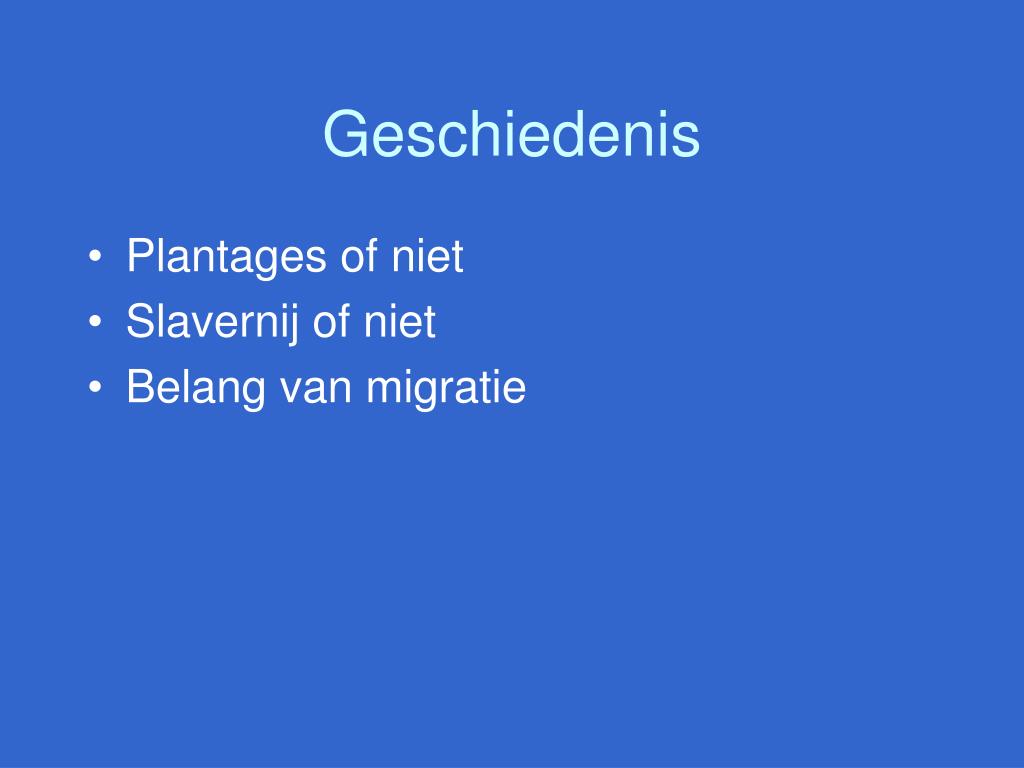 Geschiedenis

• Plantages of niet
• Slavernij of niet
• Belang van migratie